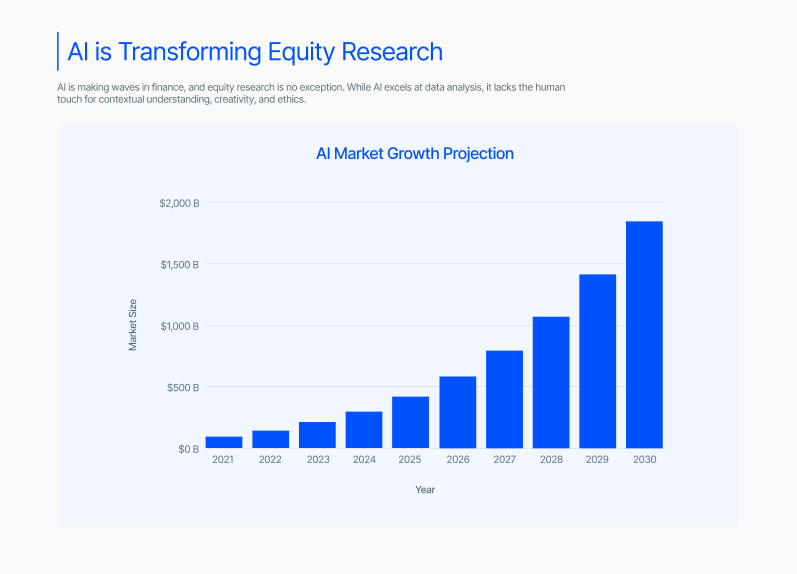 AI is Transforming Equity Research

AI is making waves in finance, and equity research is no exception. While AI excels at data analysis, it lacks the human touch for contextual understanding, creativity, and ethics.

AI Market Growth Projection

$2,000 B
$1,500 B
$1,000 B
$500 B
$0 B

Market Size

2021 2022 2023 2024 2025 2026 2027 2028 2029 2030

Year